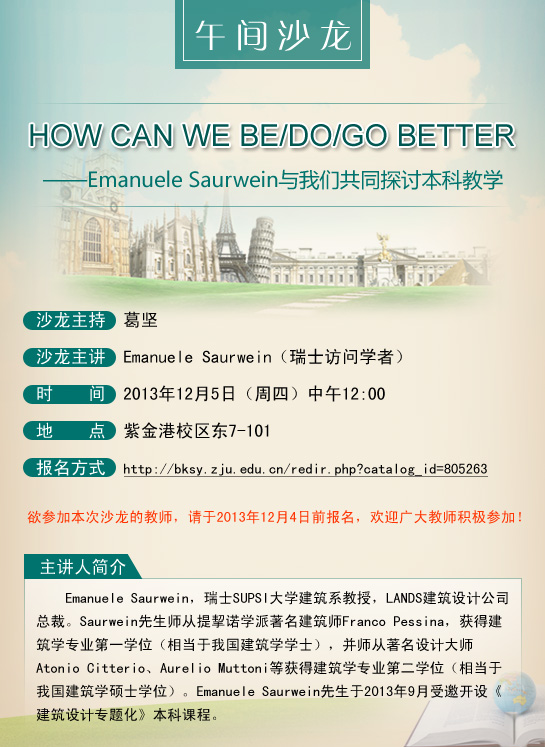 午间沙龙

HOW CAN WE BE/DO/GO BETTER

——Emanuele Saurwein与我们共同探讨本科教学

沙龙主持 葛坚

沙龙主讲 Emanuele Saurwein（瑞士访问学者）

时 间 2013年12月5日（周四）中午12:00

地 点 紫金港校区东7-101

报名方式 http://bksy.zju.edu.cn/redir.php?catalog_id=805263

欲参加本次沙龙的教师，请于2013年12月4日前报名，欢迎广大教师积极参加！

主讲人简介

Emanuele Saurwein，瑞士SUPSI大学建筑系教授，LANDS建筑设计公司总裁。Saurwein先生师从提挈诺学派著名建筑师Franco Pessina，获得建筑学专业第一学位（相当于我国建筑学学士），并师从著名设计大师Atonio Citterio、Aurelio Muttoni等获得建筑学专业第二学位（相当于我国建筑学硕士学位）。Emanuele Saurwein先生于2013年9月受邀开设《建筑设计专题化》本科课程。